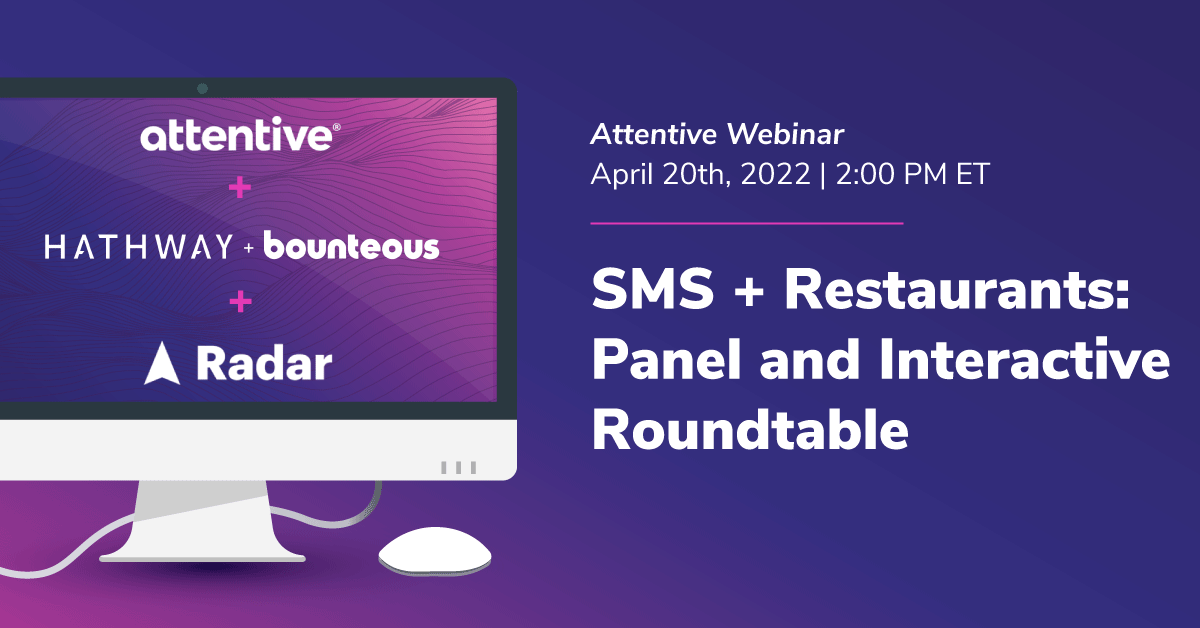 attentive®
+
HATHWAY + bounteous
+
Radar

Attentive Webinar
April 20th, 2022 | 2:00 PM ET

SMS + Restaurants: Panel and Interactive Roundtable